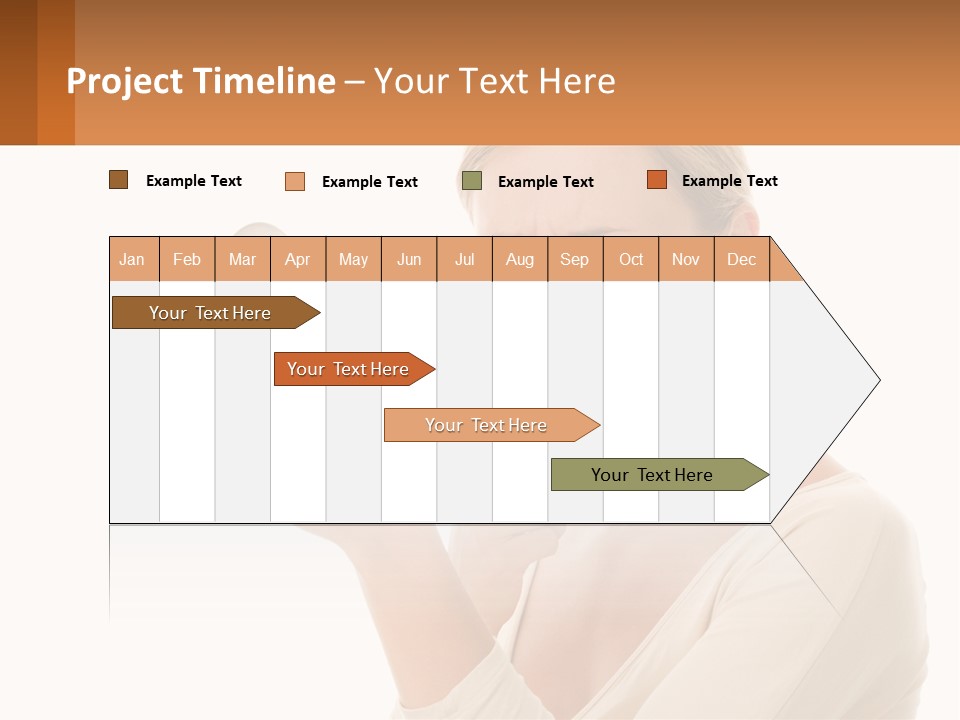 Project Timeline – Your Text Here

Example Text Example Text Example Text Example Text

| Jan | Feb | Mar | Apr | May | Jun | Jul | Aug | Sep | Oct | Nov | Dec |
|---|---|---|---|---|---|---|---|---|---|---|---|

Your Text Here

Your Text Here

Your Text Here

Your Text Here